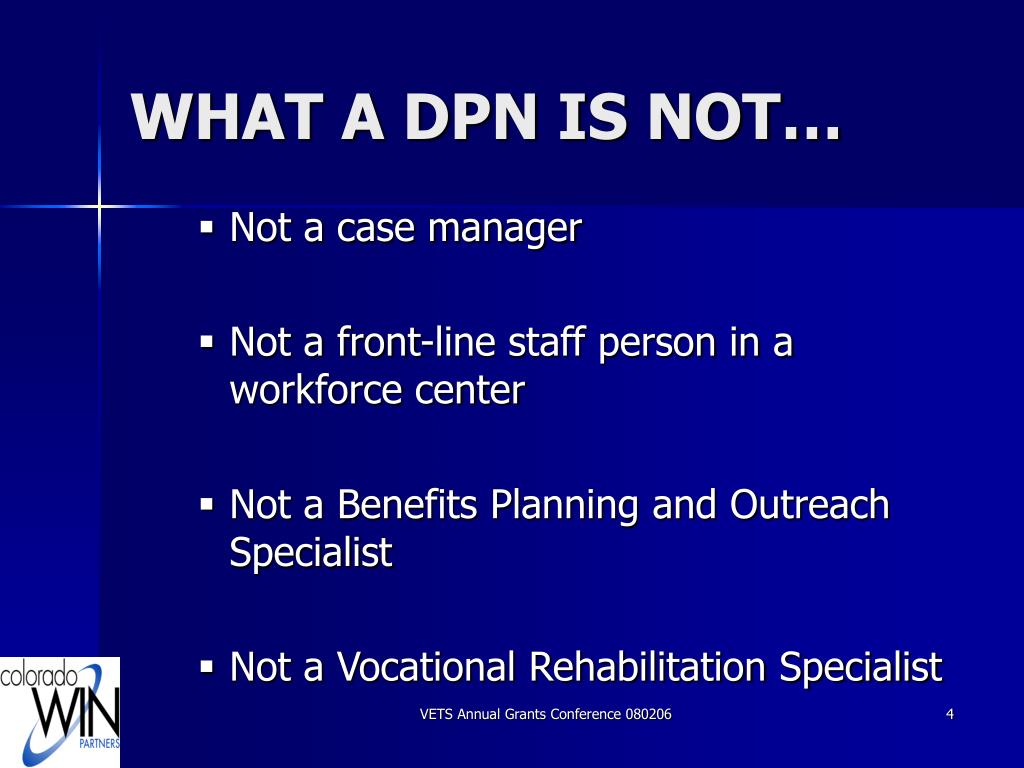 WHAT A DPN IS NOT…

▪ Not a case manager

▪ Not a front-line staff person in a workforce center

▪ Not a Benefits Planning and Outreach Specialist

▪ Not a Vocational Rehabilitation Specialist

colorado WIN PARTNERS

VETS Annual Grants Conference 080206

4